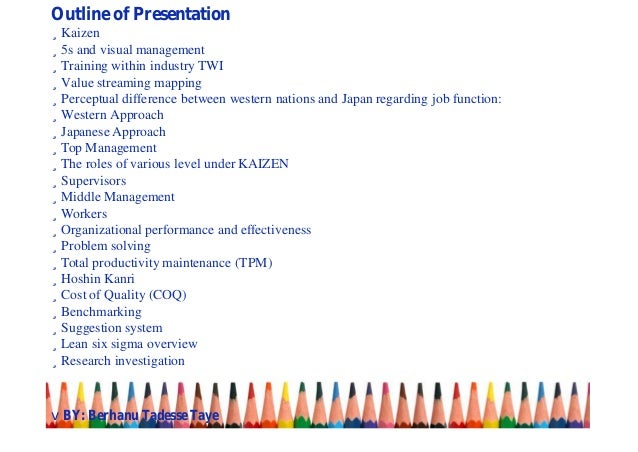 Outline of Presentation

¸ Kaizen
¸ 5s and visual management
¸ Training within industry TWI
¸ Value streaming mapping
¸ Perceptual difference between western nations and Japan regarding job function:
¸ Western Approach
¸ Japanese Approach
¸ Top Management
¸ The roles of various level under KAIZEN
¸ Supervisors
¸ Middle Management
¸ Workers
¸ Organizational performance and effectiveness
¸ Problem solving
¸ Total productivity maintenance (TPM)
¸ Hoshin Kanri
¸ Cost of Quality (COQ)
¸ Benchmarking
¸ Suggestion system
¸ Lean six sigma overview
¸ Research investigation

v BY: Berhanu Tadesse Taye